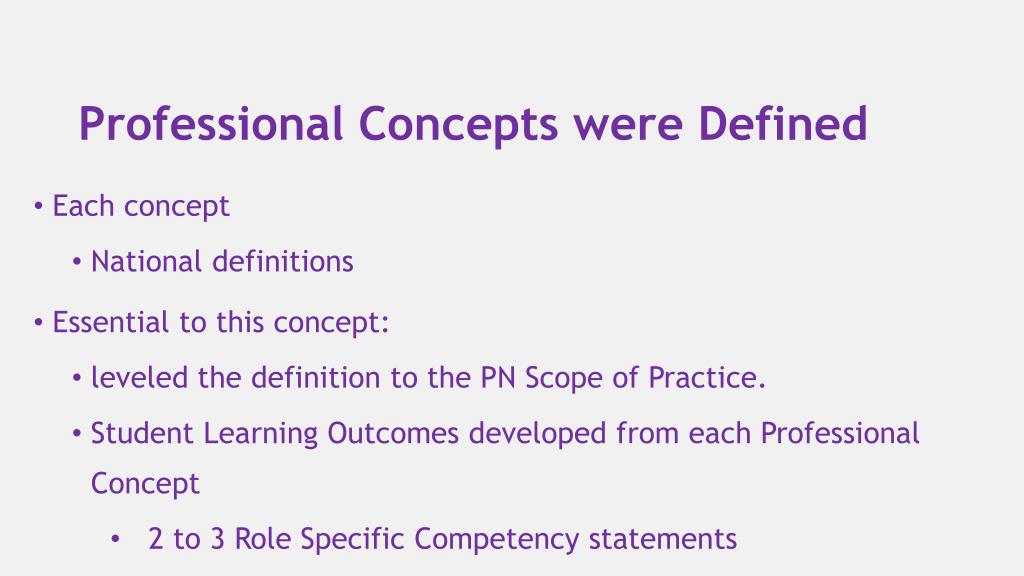 Professional Concepts were Defined

• Each concept
  • National definitions
• Essential to this concept:
  • leveled the definition to the PN Scope of Practice.
  • Student Learning Outcomes developed from each Professional Concept
    • 2 to 3 Role Specific Competency statements